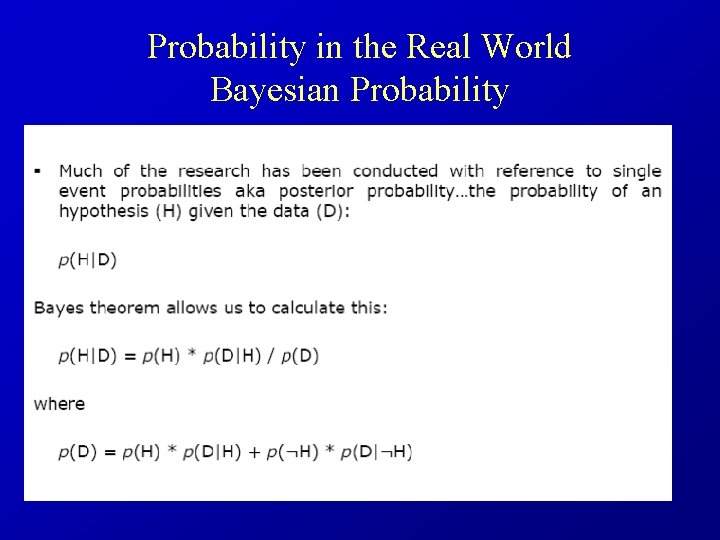 Probability in the Real World
Bayesian Probability

▪ Much of the research has been conducted with reference to single event probabilities aka posterior probability…the probability of an hypothesis (H) given the data (D):

$p(H|D)$

Bayes theorem allows us to calculate this:

$p(H|D) = p(H) * p(D|H) / p(D)$

where

$p(D) = p(H) * p(D|H) + p(\neg H) * p(D|\neg H)$